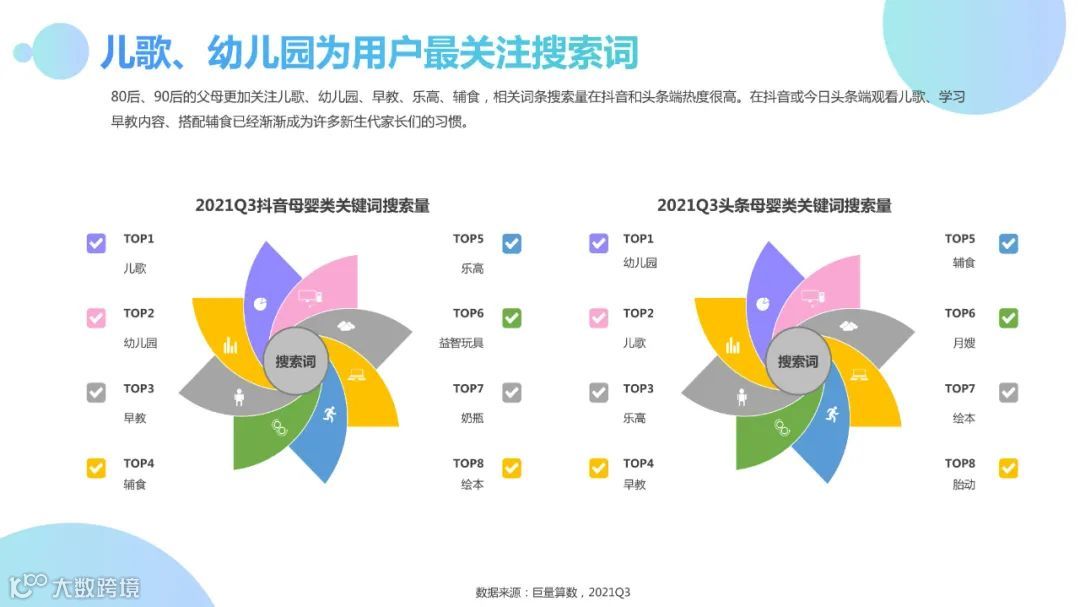 儿歌、幼儿园为用户最关注搜索词

80后、90后的父母更加关注儿歌、幼儿园、早教、乐高、辅食，相关词条搜索量在抖音和头条端热度很高。在抖音或今日头条端观看儿歌、学习早教内容、搭配辅食已经渐渐成为许多新生代家长们的习惯。

2021Q3抖音母婴类关键词搜索量

TOP1
儿歌

TOP2
幼儿园

TOP3
早教

TOP4
辅食

搜索词

TOP5
乐高

TOP6
益智玩具

TOP7
奶瓶

TOP8
绘本

2021Q3头条母婴类关键词搜索量

TOP1
幼儿园

TOP2
儿歌

TOP3
乐高

TOP4
早教

搜索词

TOP5
辅食

TOP6
月嫂

TOP7
绘本

TOP8
胎动

大数跨境

数据来源：巨量算数，2021Q3